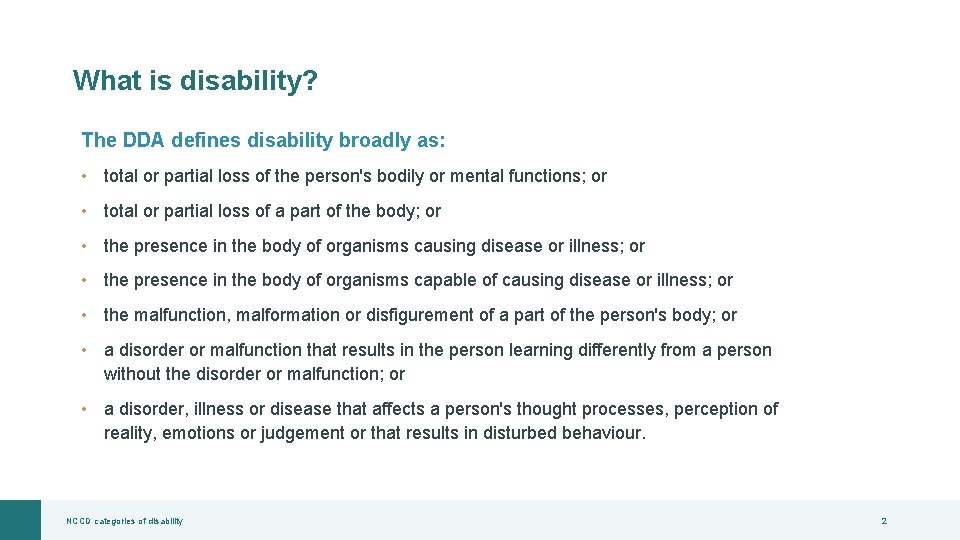 What is disability?

The DDA defines disability broadly as:

• total or partial loss of the person's bodily or mental functions; or

• total or partial loss of a part of the body; or

• the presence in the body of organisms causing disease or illness; or

• the presence in the body of organisms capable of causing disease or illness; or

• the malfunction, malformation or disfigurement of a part of the person's body; or

• a disorder or malfunction that results in the person learning differently from a person without the disorder or malfunction; or

• a disorder, illness or disease that affects a person's thought processes, perception of reality, emotions or judgement or that results in disturbed behaviour.

NCCD categories of disability

2